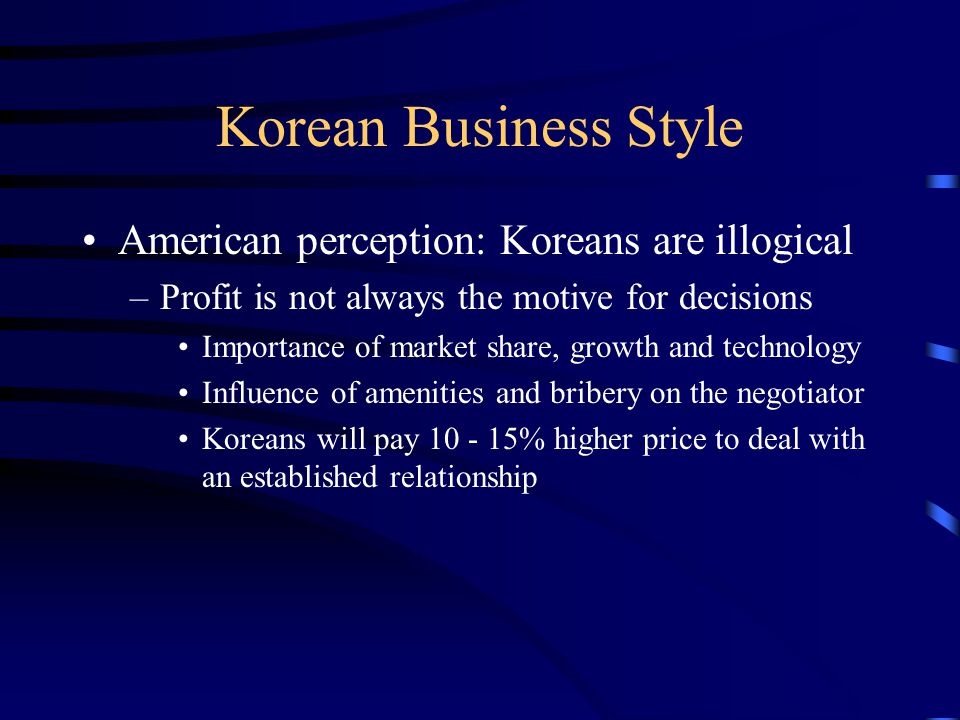 Korean Business Style

• American perception: Koreans are illogical

– Profit is not always the motive for decisions

• Importance of market share, growth and technology

• Influence of amenities and bribery on the negotiator

• Koreans will pay 10 - 15% higher price to deal with an established relationship